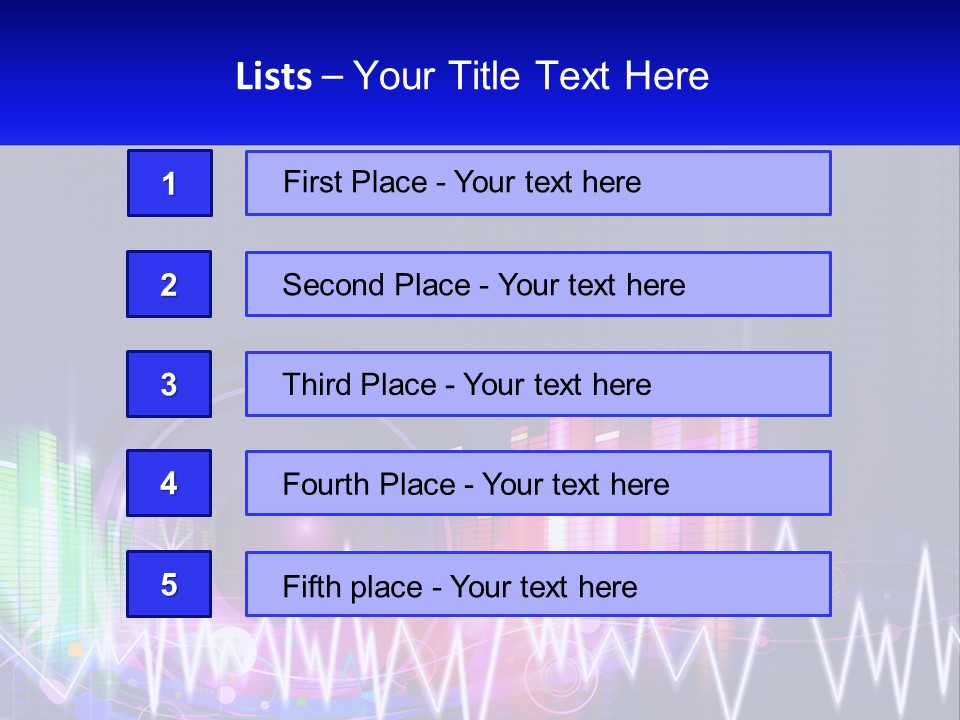 Lists – Your Title Text Here

1

First Place - Your text here

2

Second Place - Your text here

3

Third Place - Your text here

4

Fourth Place - Your text here

5

Fifth place - Your text here